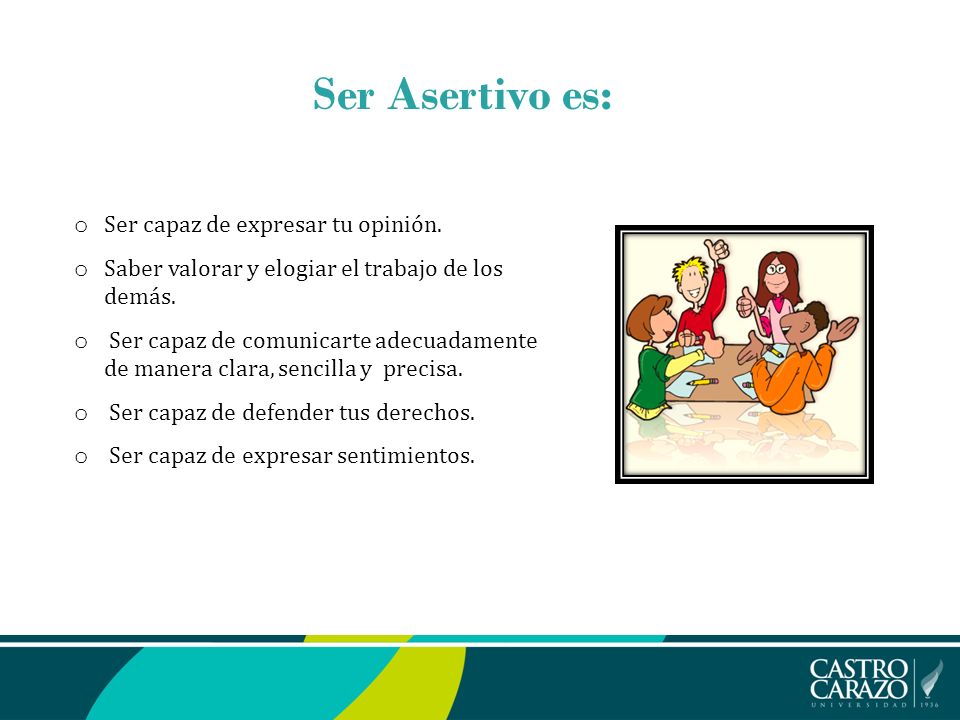 Ser Asertivo es:

o Ser capaz de expresar tu opinión.

o Saber valorar y elogiar el trabajo de los demás.

o Ser capaz de comunicarte adecuadamente de manera clara, sencilla y precisa.

o Ser capaz de defender tus derechos.

o Ser capaz de expresar sentimientos.

CASTRO CARAZO
UNIVERSIDAD 1936